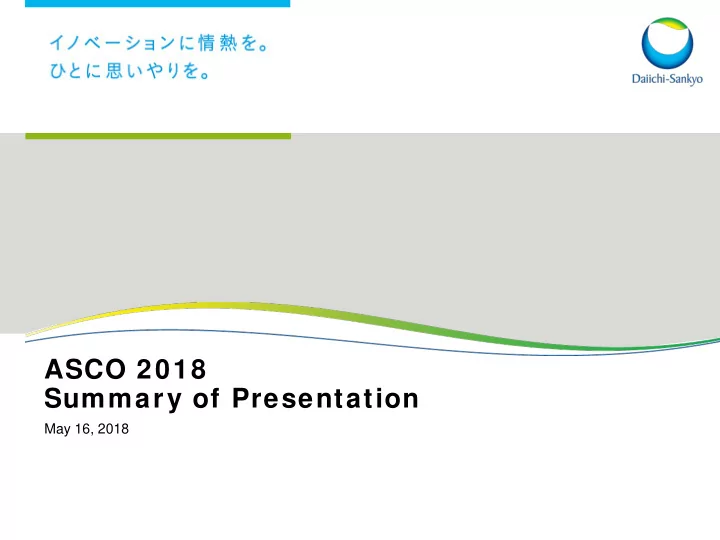 イノベーションに情熱を。
ひとに思いやりを。

Daiichi-Sankyo

ASCO 2018
Summary of Presentation

May 16, 2018